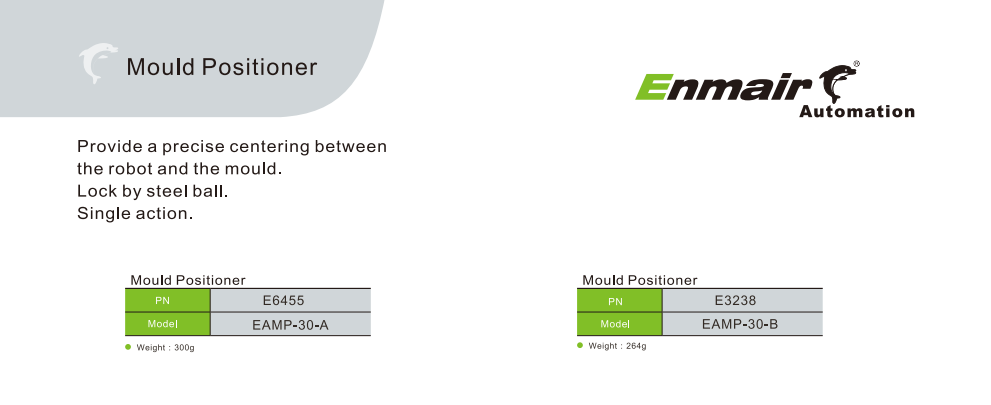 Mould Positioner

Enmair®
Automation

Provide a precise centering between the robot and the mould.
Lock by steel ball.
Single action.

Mould Positioner

| PN | E6455 |
|---|---|
| Model | EAMP-30-A |

Weight : 300g

Mould Positioner

| PN | E3238 |
|---|---|
| Model | EAMP-30-B |

Weight : 264g